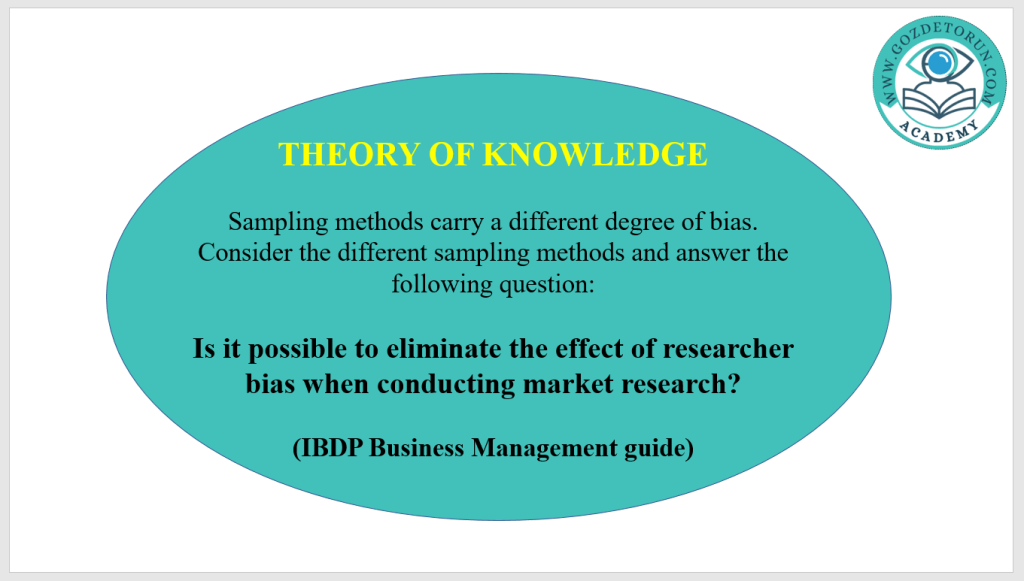 WWW.GOZDETORUN.COM
ACADEMY

THEORY OF KNOWLEDGE

Sampling methods carry a different degree of bias. Consider the different sampling methods and answer the following question:

Is it possible to eliminate the effect of researcher bias when conducting market research?

(IBDP Business Management guide)